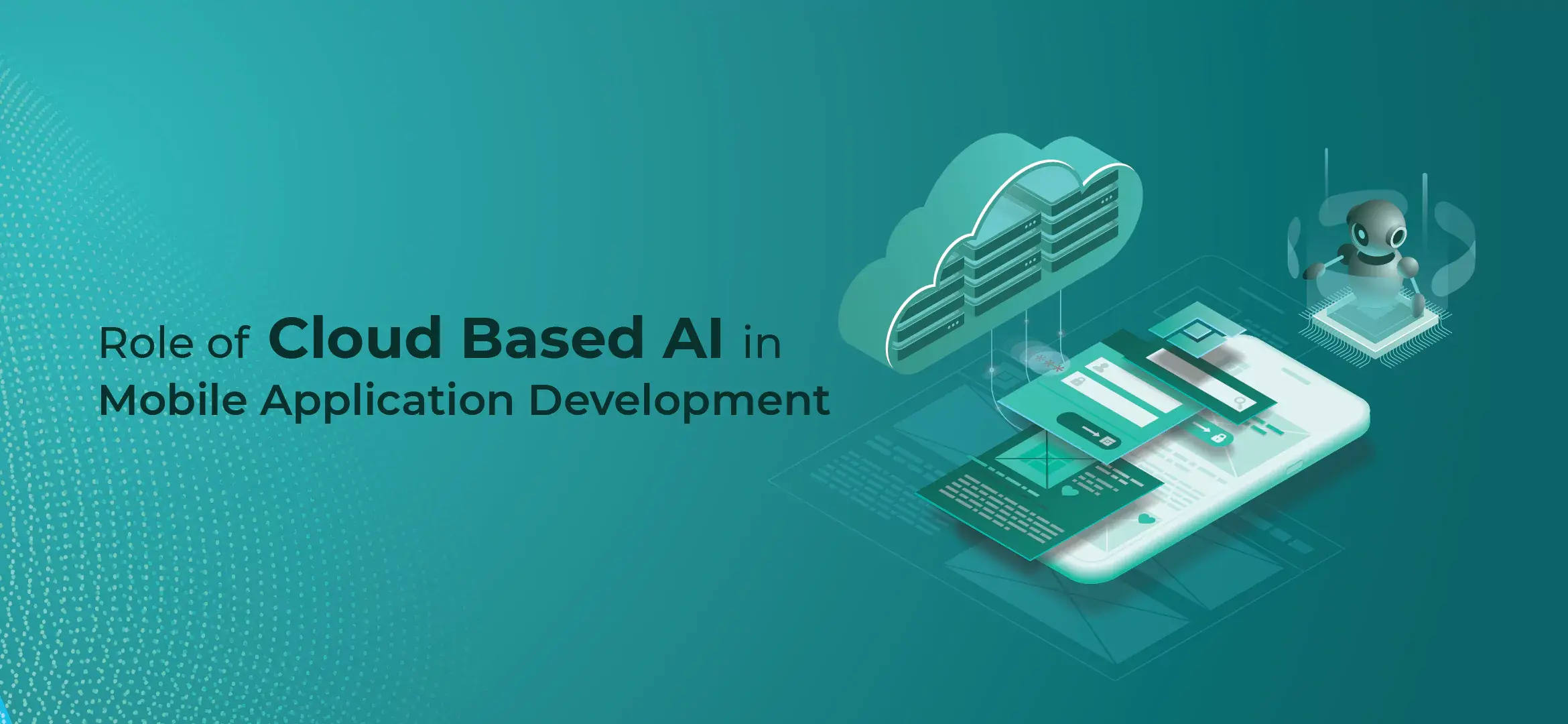 Role of Cloud Based AI in
Mobile Application Development